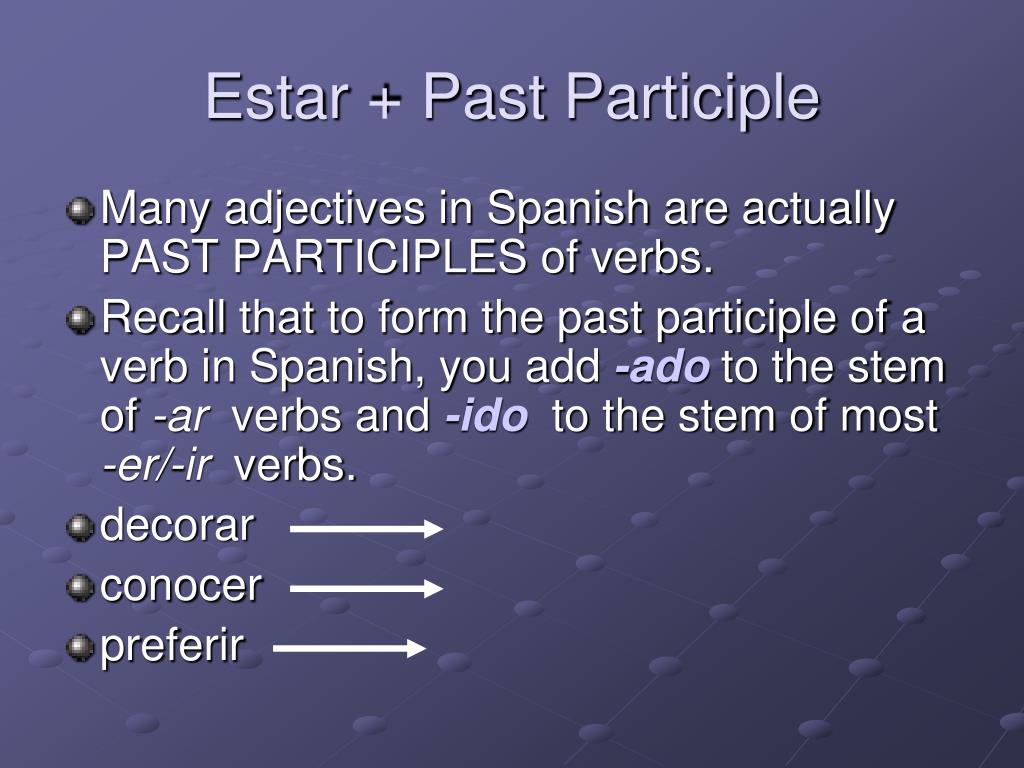 Estar + Past Participle

• Many adjectives in Spanish are actually PAST PARTICIPLES of verbs.
• Recall that to form the past participle of a verb in Spanish, you add -ado to the stem of -ar verbs and -ido to the stem of most -er/-ir verbs.
• decorar →
• conocer →
• preferir →